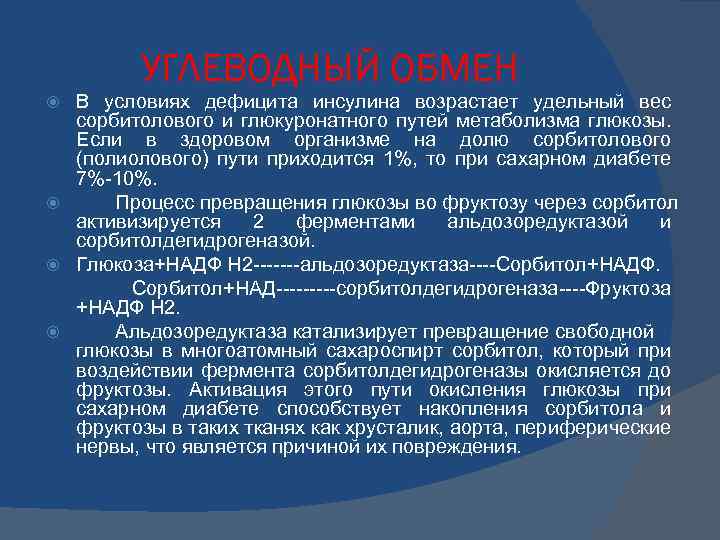 УГЛЕВОДНЫЙ ОБМЕН

В условиях дефицита инсулина возрастает удельный вес сорбитолового и глюкуронатного путей метаболизма глюкозы. Если в здоровом организме на долю сорбитолового (полиолового) пути приходится 1%, то при сахарном диабете 7%-10%.

Процесс превращения глюкозы во фруктозу через сорбитол активизируется 2 ферментами альдозоредуктазой и сорбитолдегидрогеназой.

Глюкоза+НАДФ Н2-------альдозоредуктаза----Сорбитол+НАДФ.

Сорбитол+НАД---------сорбитолдегидрогеназа----Фруктоза +НАДФ Н2.

Альдозоредуктаза катализирует превращение свободной глюкозы в многоатомный сахароспирт сорбитол, который при воздействии фермента сорбитолдегидрогеназы окисляется до фруктозы. Активация этого пути окисления глюкозы при сахарном диабете способствует накопления сорбитола и фруктозы в таких тканях как хрусталик, аорта, периферические нервы, что является причиной их повреждения.